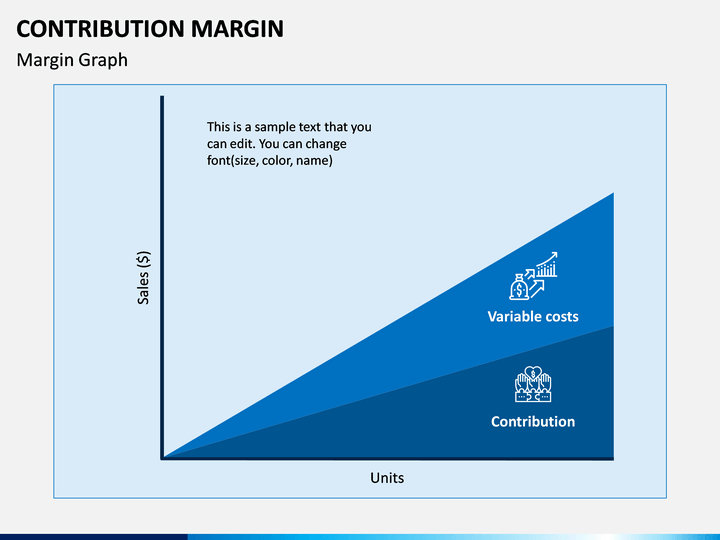 CONTRIBUTION MARGIN

Margin Graph

This is a sample text that you can edit. You can change font(size, color, name)

Sales ($)

Variable costs

Contribution

Units